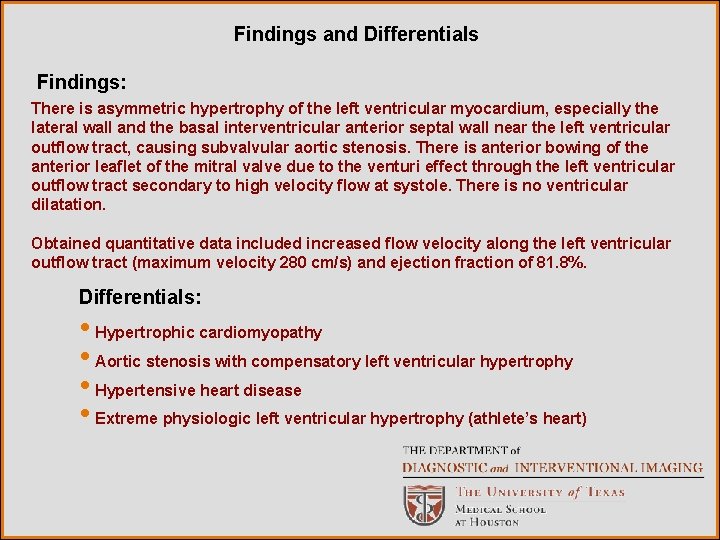 Findings and Differentials

Findings:

There is asymmetric hypertrophy of the left ventricular myocardium, especially the lateral wall and the basal interventricular anterior septal wall near the left ventricular outflow tract, causing subvalvular aortic stenosis. There is anterior bowing of the anterior leaflet of the mitral valve due to the venturi effect through the left ventricular outflow tract secondary to high velocity flow at systole. There is no ventricular dilatation.

Obtained quantitative data included increased flow velocity along the left ventricular outflow tract (maximum velocity 280 cm/s) and ejection fraction of 81.8%.

Differentials:

• Hypertrophic cardiomyopathy
• Aortic stenosis with compensatory left ventricular hypertrophy
• Hypertensive heart disease
• Extreme physiologic left ventricular hypertrophy (athlete's heart)

THE DEPARTMENT of
DIAGNOSTIC and INTERVENTIONAL IMAGING
THE UNIVERSITY of TEXAS
MEDICAL SCHOOL
AT HOUSTON